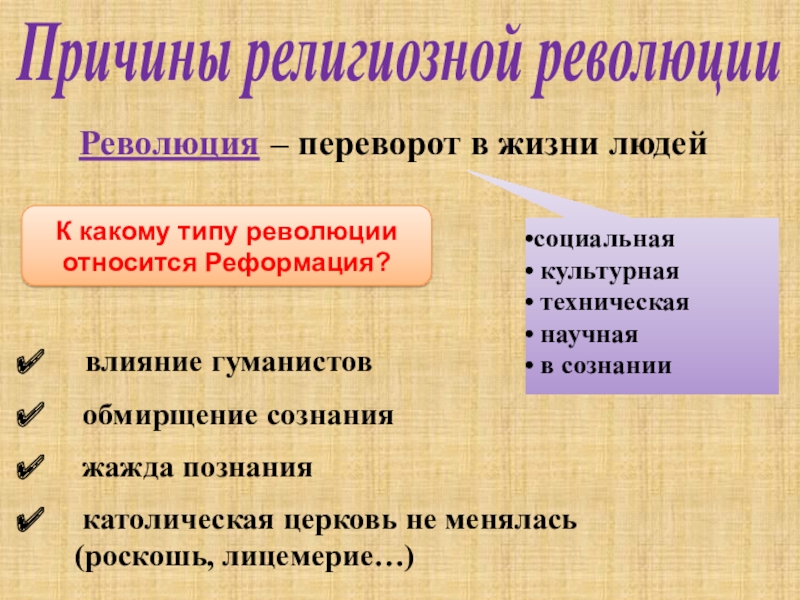 Причины религиозной революции

Революция – переворот в жизни людей

К какому типу революции относится Реформация?

•социальная
• культурная
• техническая
• научная
• в сознании

✔ влияние гуманистов

✔ обмирщение сознания

✔ жажда познания

✔ католическая церковь не менялась (роскошь, лицемерие…)